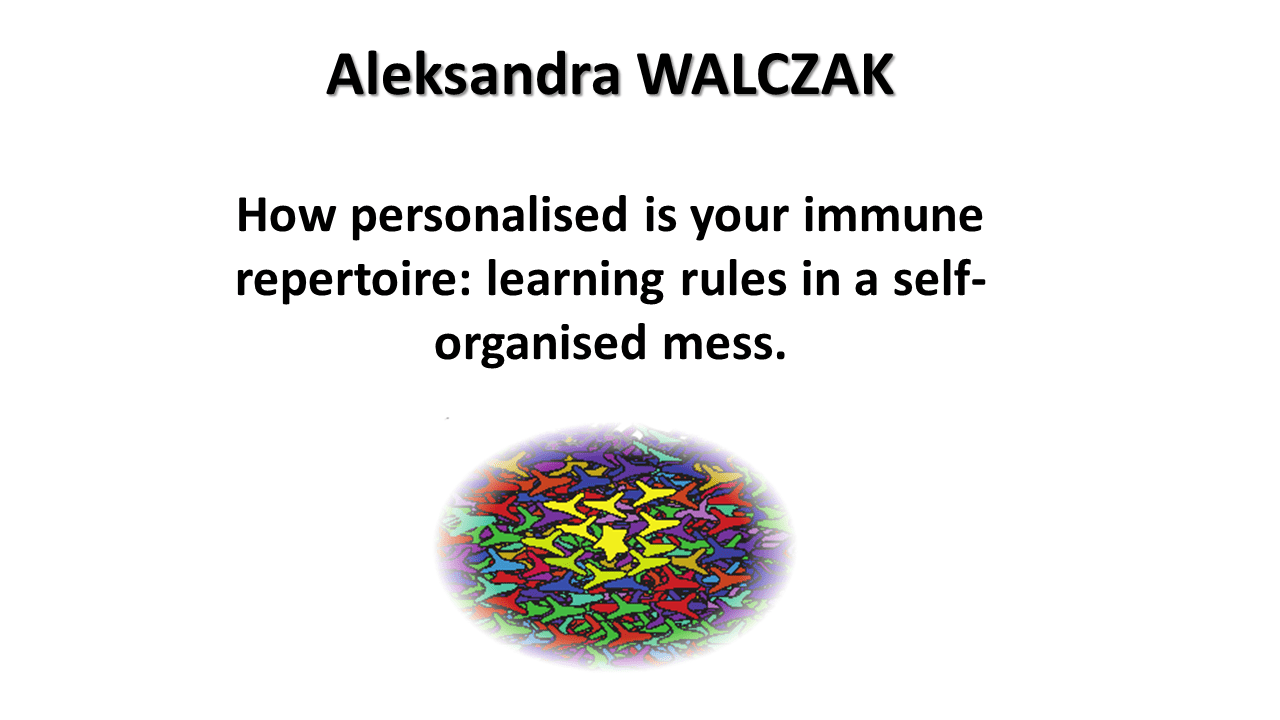 Aleksandra WALCZAK

How personalised is your immune repertoire: learning rules in a self-organised mess.